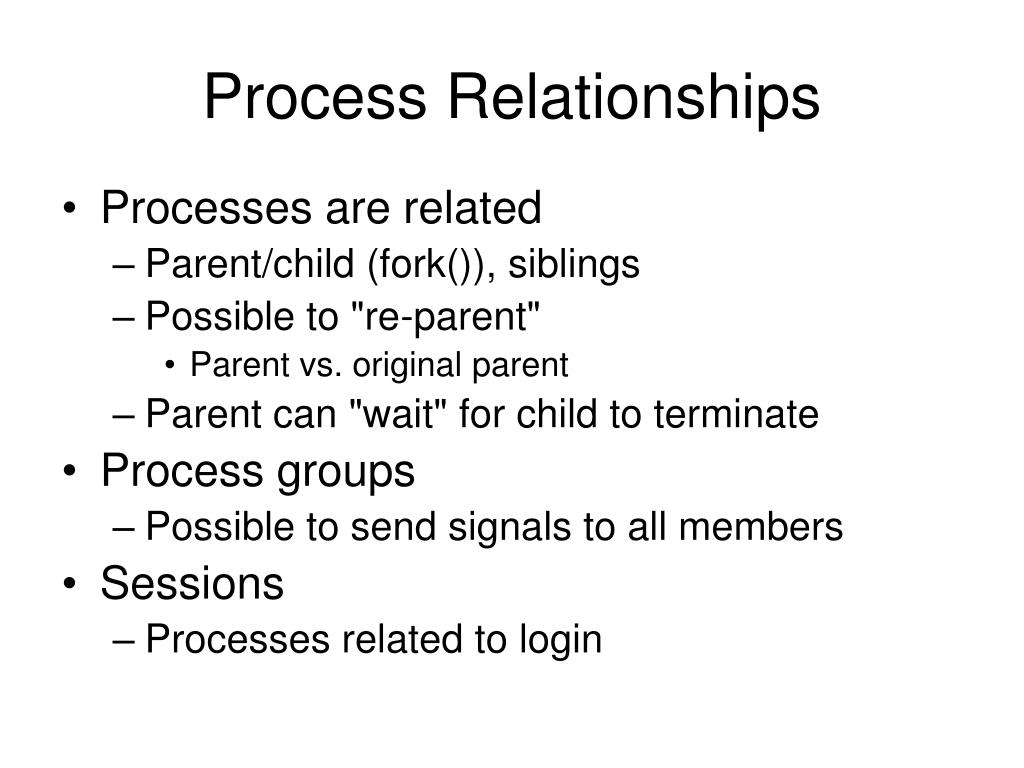 Process Relationships

• Processes are related
– Parent/child (fork()), siblings
– Possible to "re-parent"
• Parent vs. original parent
– Parent can "wait" for child to terminate
• Process groups
– Possible to send signals to all members
• Sessions
– Processes related to login